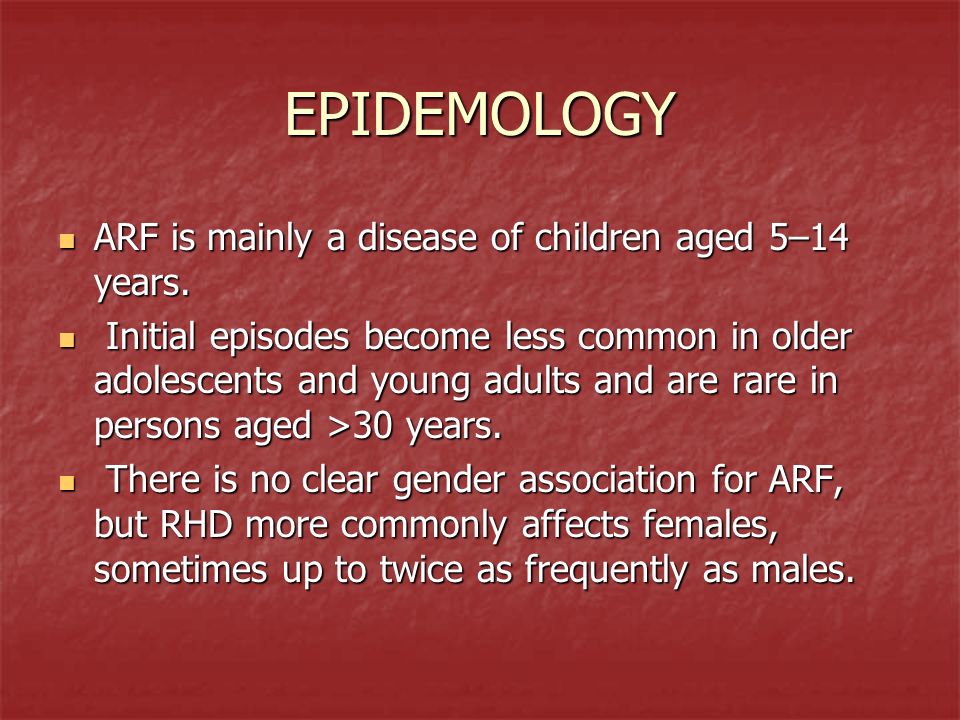 EPIDEMOLOGY

- ARF is mainly a disease of children aged 5–14 years.
- Initial episodes become less common in older adolescents and young adults and are rare in persons aged >30 years.
- There is no clear gender association for ARF, but RHD more commonly affects females, sometimes up to twice as frequently as males.